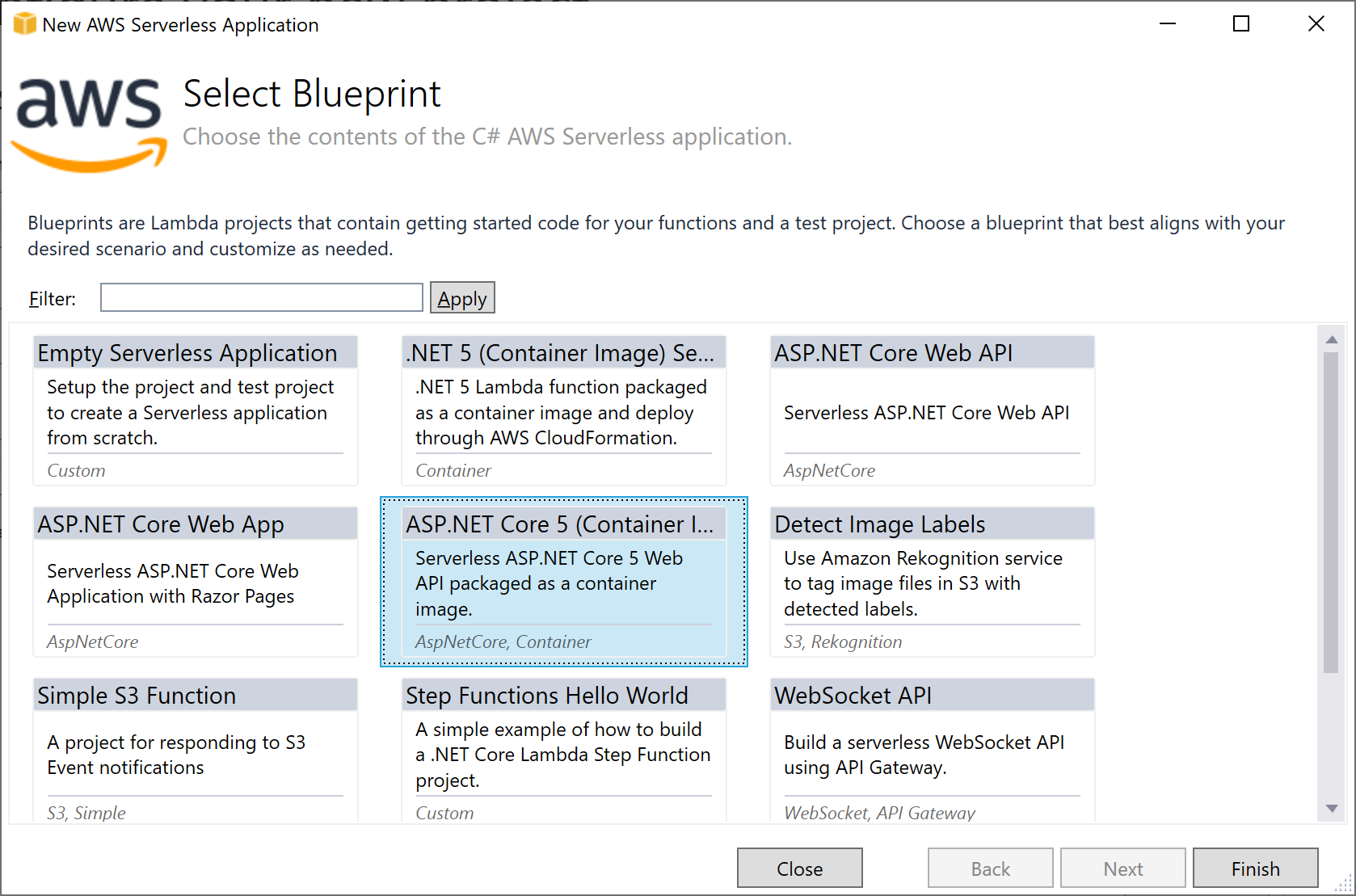 New AWS Serverless Application

aws

Select Blueprint

Choose the contents of the C# AWS Serverless application.

Blueprints are Lambda projects that contain getting started code for your functions and a test project. Choose a blueprint that best aligns with your desired scenario and customize as needed.

Filter: Apply

Empty Serverless Application
Setup the project and test project to create a Serverless application from scratch.
Custom

.NET 5 (Container Image) Se...
.NET 5 Lambda function packaged as a container image and deploy through AWS CloudFormation.
Container

ASP.NET Core Web API
Serverless ASP.NET Core Web API
AspNetCore

ASP.NET Core Web App
Serverless ASP.NET Core Web Application with Razor Pages
AspNetCore

ASP.NET Core 5 (Container I...
Serverless ASP.NET Core 5 Web API packaged as a container image.
AspNetCore, Container

Detect Image Labels
Use Amazon Rekognition service to tag image files in S3 with detected labels.
S3, Rekognition

Simple S3 Function
A project for responding to S3 Event notifications
S3, Simple

Step Functions Hello World
A simple example of how to build a .NET Core Lambda Step Function project.
Custom

WebSocket API
Build a serverless WebSocket API using API Gateway.
WebSocket, API Gateway

Close Back Next Finish